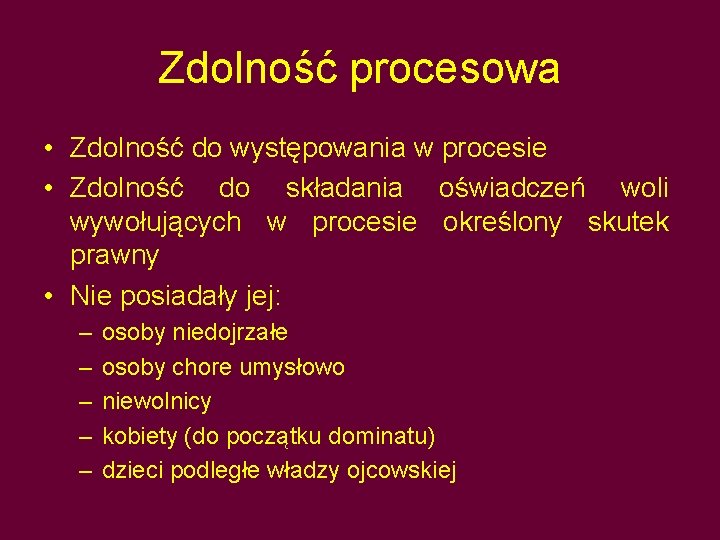 Zdolność procesowa

• Zdolność do występowania w procesie
• Zdolność do składania oświadczeń woli wywołujących w procesie określony skutek prawny
• Nie posiadały jej:
– osoby niedojrzałe
– osoby chore umysłowo
– niewolnicy
– kobiety (do początku dominatu)
– dzieci podległe władzy ojcowskiej